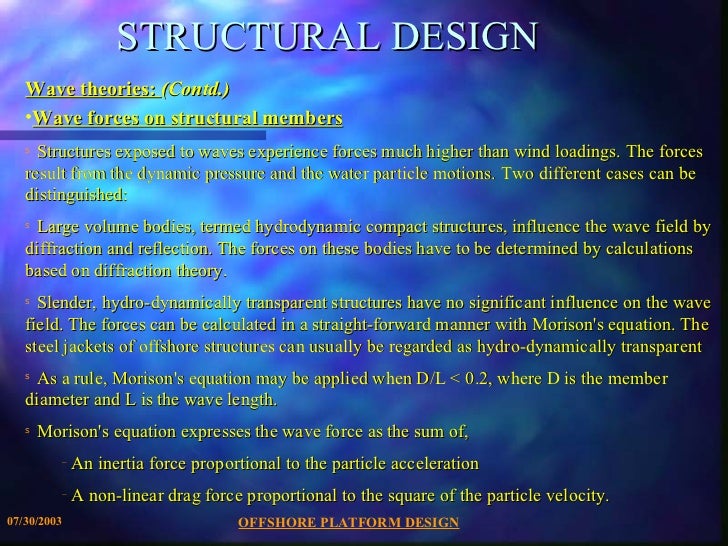 STRUCTURAL DESIGN

Wave theories: (Contd.)

•Wave forces on structural members

s Structures exposed to waves experience forces much higher than wind loadings. The forces result from the dynamic pressure and the water particle motions. Two different cases can be distinguished:

s Large volume bodies, termed hydrodynamic compact structures, influence the wave field by diffraction and reflection. The forces on these bodies have to be determined by calculations based on diffraction theory.

s Slender, hydro-dynamically transparent structures have no significant influence on the wave field. The forces can be calculated in a straight-forward manner with Morison's equation. The steel jackets of offshore structures can usually be regarded as hydro-dynamically transparent

s As a rule, Morison's equation may be applied when D/L < 0.2, where D is the member diameter and L is the wave length.

s Morison's equation expresses the wave force as the sum of,

- An inertia force proportional to the particle acceleration

- A non-linear drag force proportional to the square of the particle velocity.

07/30/2003

OFFSHORE PLATFORM DESIGN